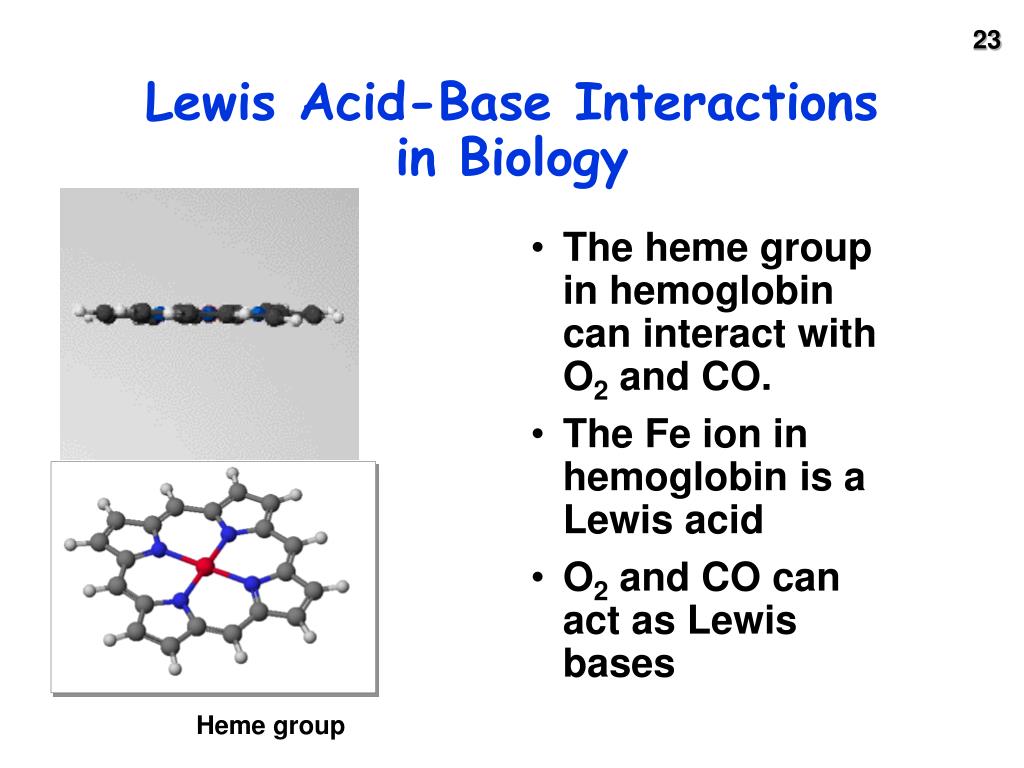 23

Lewis Acid-Base Interactions in Biology

• The heme group in hemoglobin can interact with $O_2$ and CO.
• The Fe ion in hemoglobin is a Lewis acid
• $O_2$ and CO can act as Lewis bases

Heme group